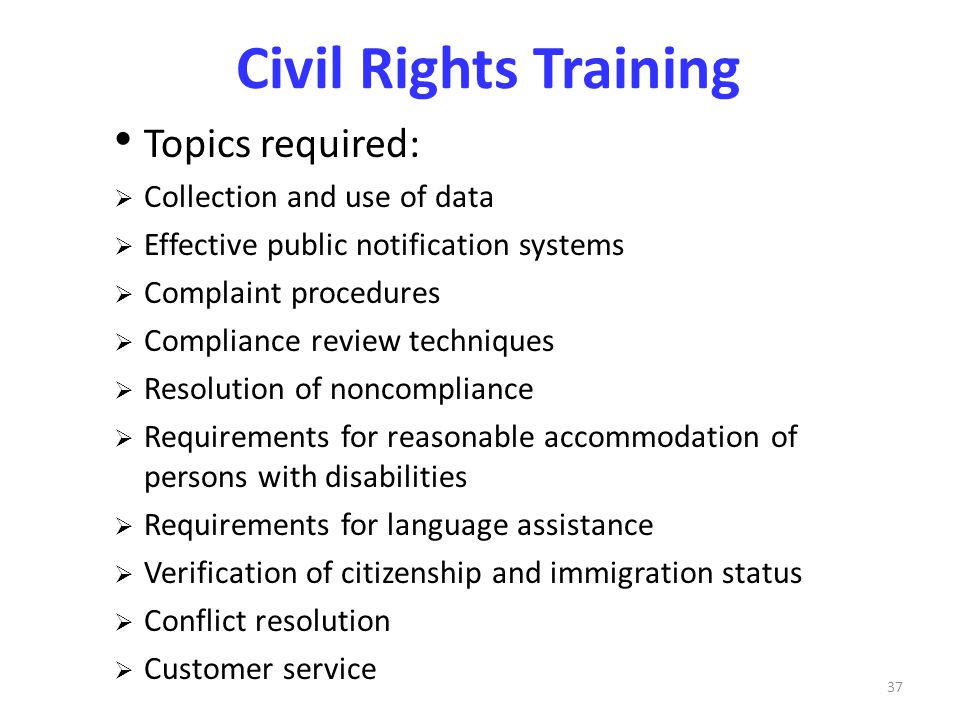 Civil Rights Training

• Topics required:
➢ Collection and use of data
➢ Effective public notification systems
➢ Complaint procedures
➢ Compliance review techniques
➢ Resolution of noncompliance
➢ Requirements for reasonable accommodation of persons with disabilities
➢ Requirements for language assistance
➢ Verification of citizenship and immigration status
➢ Conflict resolution
➢ Customer service

37